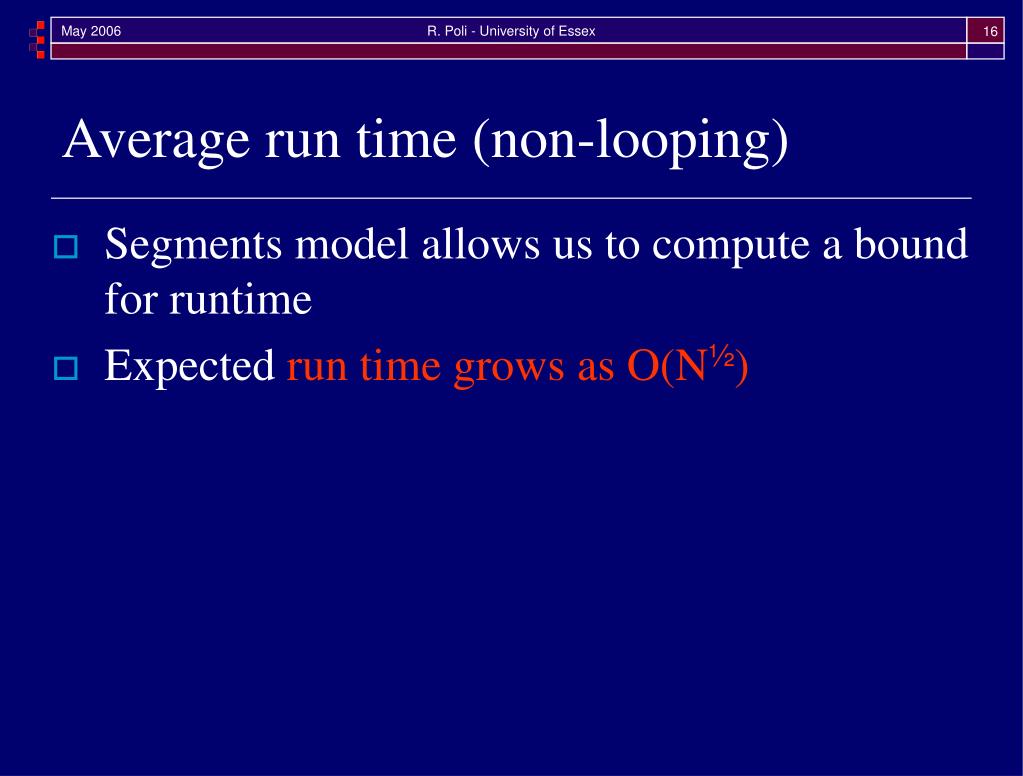 May 2006 R. Poli - University of Essex 16

Average run time (non-looping)

Segments model allows us to compute a bound for runtime

Expected run time grows as $O(N^{½})$